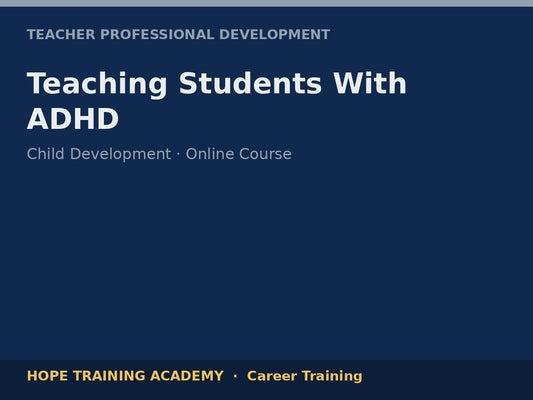 TEACHER PROFESSIONAL DEVELOPMENT

Teaching Students With ADHD

Child Development · Online Course

HOPE TRAINING ACADEMY · Career Training